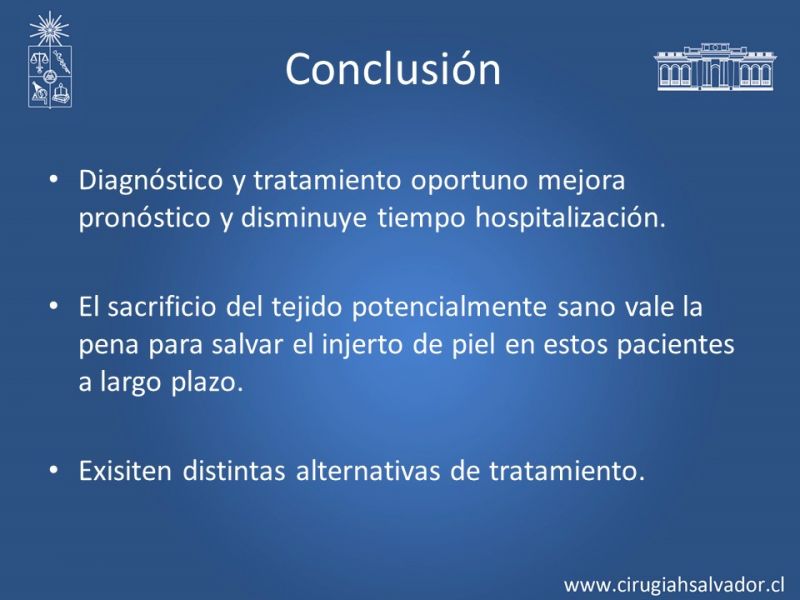 Conclusión

• Diagnóstico y tratamiento oportuno mejora pronóstico y disminuye tiempo hospitalización.

• El sacrificio del tejido potencialmente sano vale la pena para salvar el injerto de piel en estos pacientes a largo plazo.

• Exisiten distintas alternativas de tratamiento.

www.cirugiahsalvador.cl